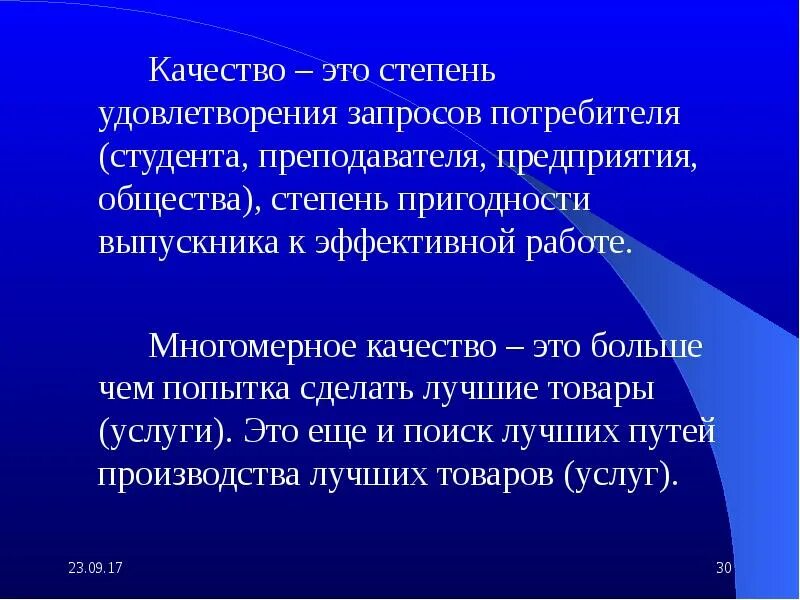 Качество – это степень удовлетворения запросов потребителя (студента, преподавателя, предприятия, общества), степень пригодности выпускника к эффективной работе.

Многомерное качество – это больше чем попытка сделать лучшие товары (услуги). Это еще и поиск лучших путей производства лучших товаров (услуг).

23.09.17

30